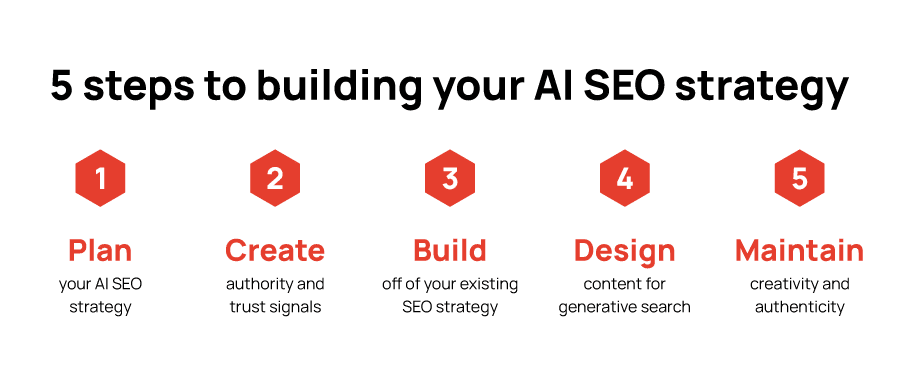 5 steps to building your AI SEO strategy

1
Plan
your AI SEO strategy

2
Create
authority and trust signals

3
Build
off of your existing SEO strategy

4
Design
content for generative search

5
Maintain
creativity and authenticity